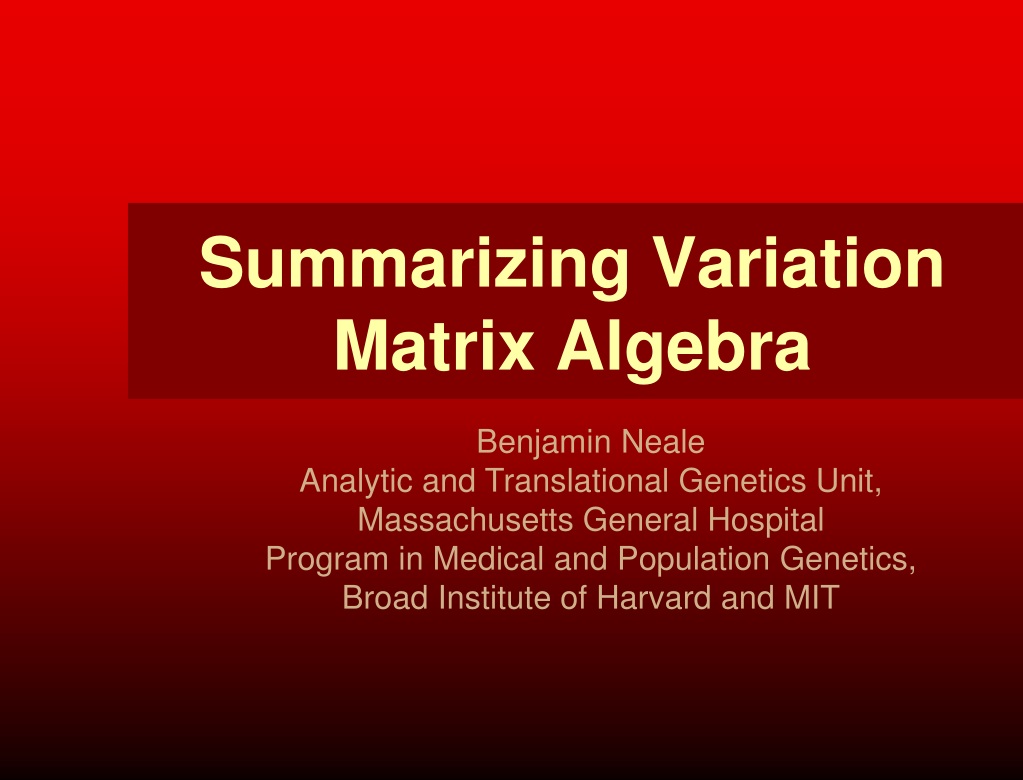 Summarizing Variation
Matrix Algebra

Benjamin Neale
Analytic and Translational Genetics Unit,
Massachusetts General Hospital
Program in Medical and Population Genetics,
Broad Institute of Harvard and MIT